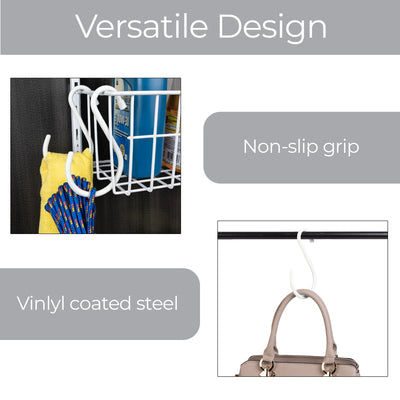 Versatile Design

Non-slip grip

Vinlyl coated steel